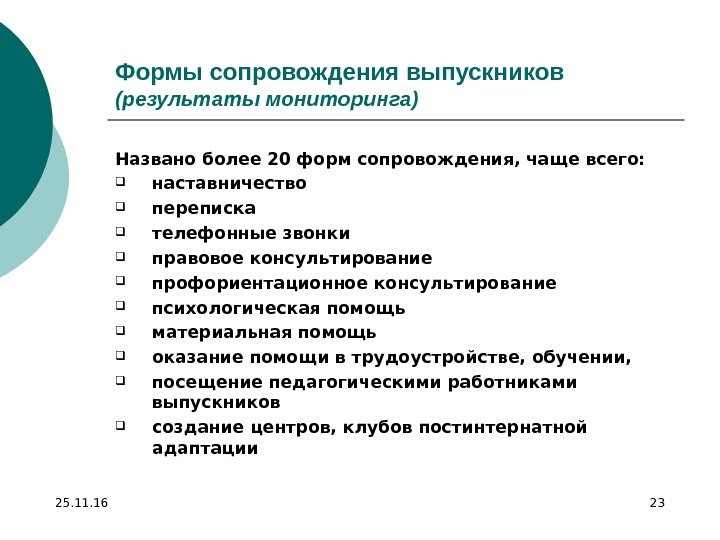 Формы сопровождения выпускников
(результаты мониторинга)

Названо более 20 форм сопровождения, чаще всего:

- наставничество
- переписка
- телефонные звонки
- правовое консультирование
- профориентационное консультирование
- психологическая помощь
- материальная помощь
- оказание помощи в трудоустройстве, обучении,
- посещение педагогическими работниками выпускников
- создание центров, клубов постинтернатной адаптации

25.11.16

23